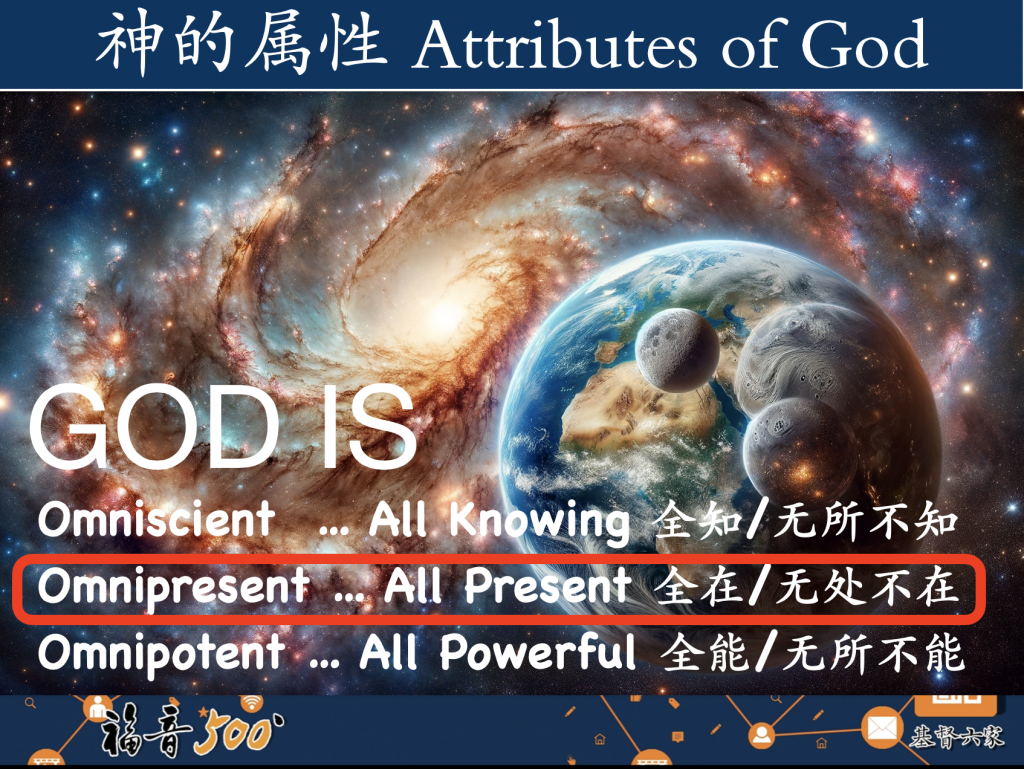 神的属性 Attributes of God

GOD IS

Omniscient ... All Knowing 全知/无所不知

Omnipresent ... All Present 全在/无处不在

Omnipotent ... All Powerful 全能/无所不能

福音500

基督六家